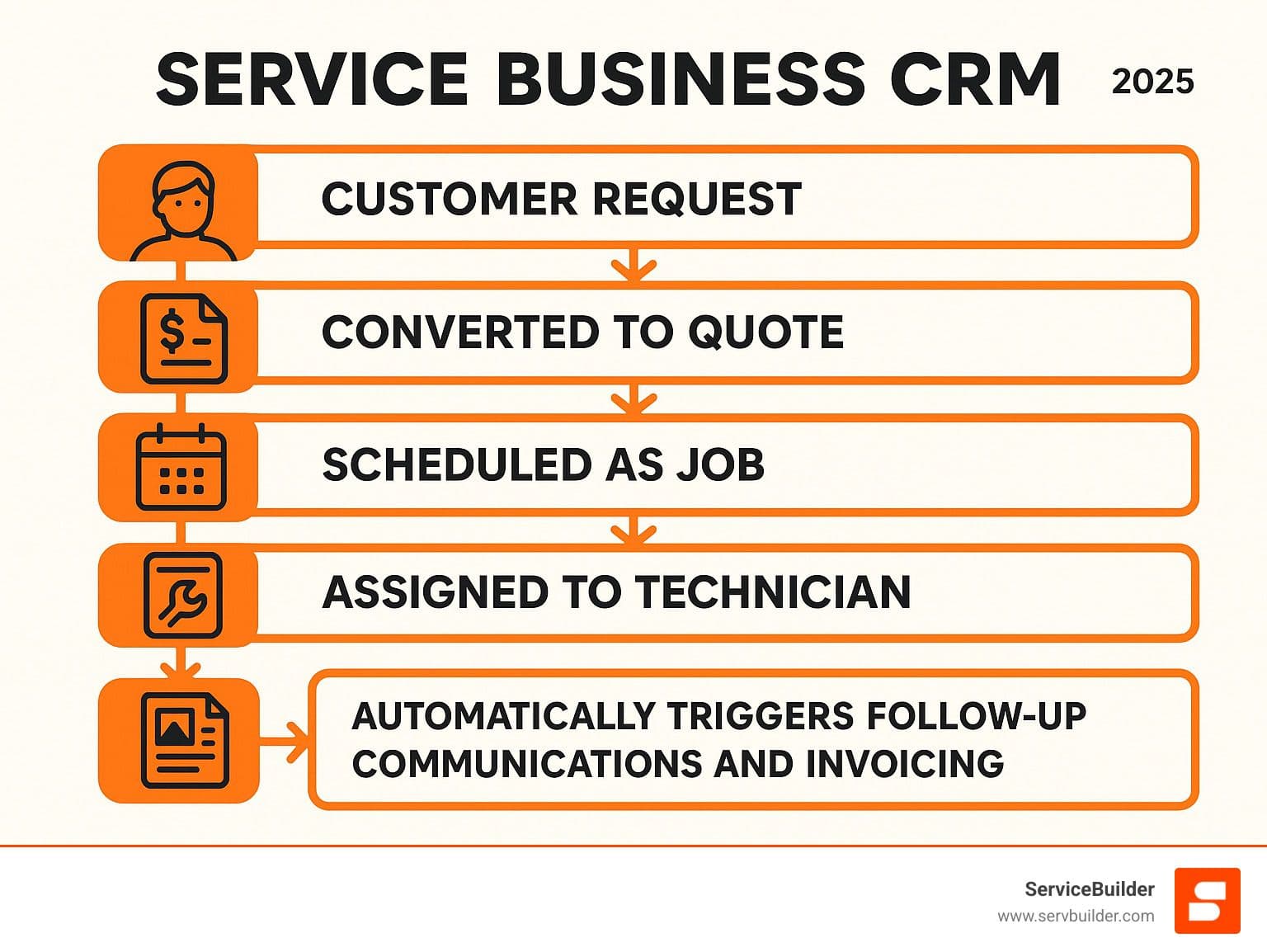 SERVICE BUSINESS CRM 2025

CUSTOMER REQUEST

CONVERTED TO QUOTE

SCHEDULED AS JOB

ASSIGNED TO TECHNICIAN

AUTOMATICALLY TRIGGERS FOLLOW-UP COMMUNICATIONS AND INVOICING

ServiceBuilder
www.servbuilder.com